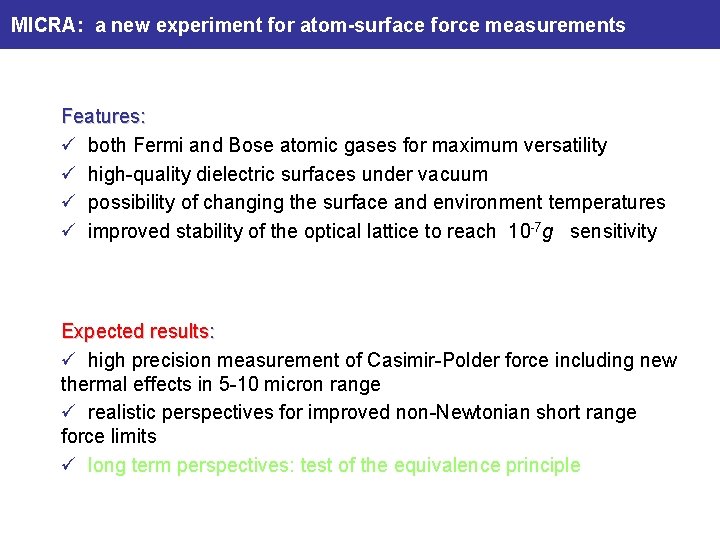 MICRA: a new experiment for atom-surface force measurements

Features:

✓ both Fermi and Bose atomic gases for maximum versatility

✓ high-quality dielectric surfaces under vacuum

✓ possibility of changing the surface and environment temperatures

✓ improved stability of the optical lattice to reach $10^{-7}g$ sensitivity

Expected results:

✓ high precision measurement of Casimir-Polder force including new thermal effects in 5-10 micron range

✓ realistic perspectives for improved non-Newtonian short range force limits

✓ long term perspectives: test of the equivalence principle